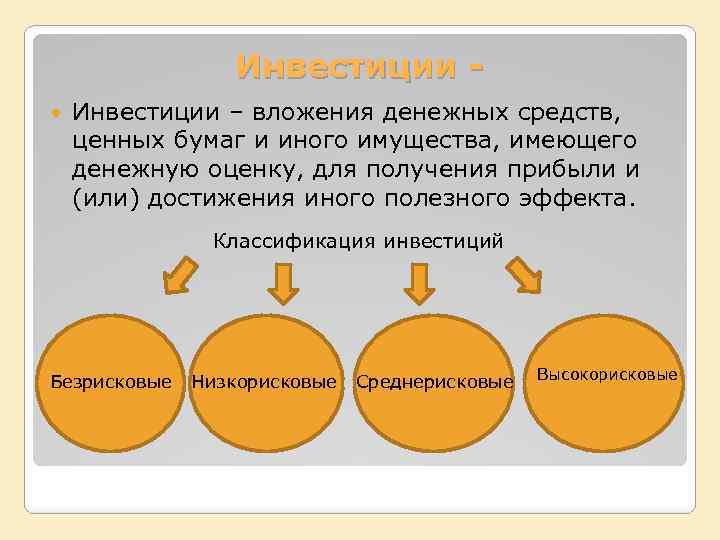 Инвестиции -

Инвестиции – вложения денежных средств, ценных бумаг и иного имущества, имеющего денежную оценку, для получения прибыли и (или) достижения иного полезного эффекта.

Классификация инвестиций

Безрисковые

Низкорисковые

Среднерисковые

Высокорисковые